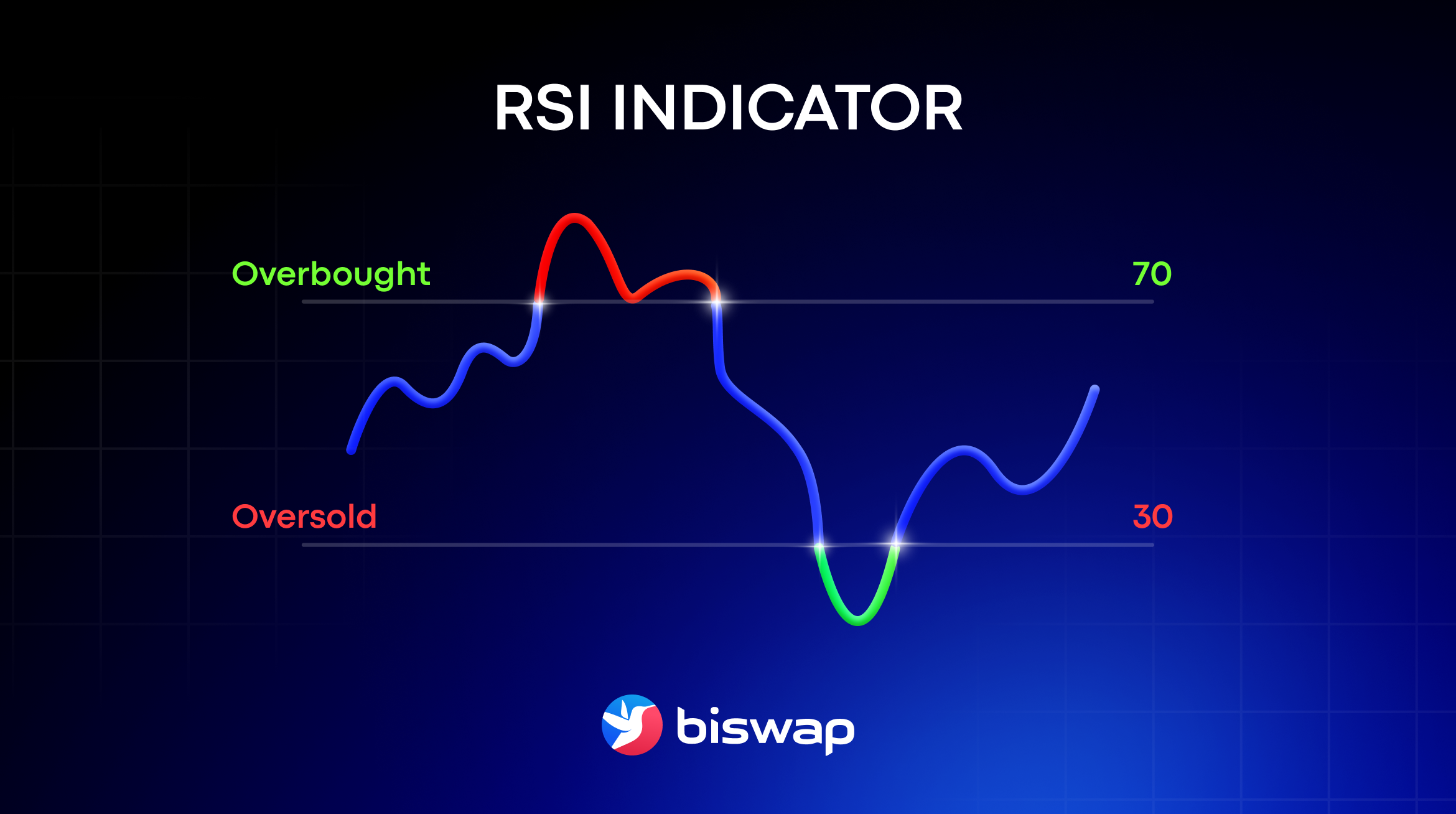 RSI INDICATOR

Overbought

70

Oversold

30

biswap